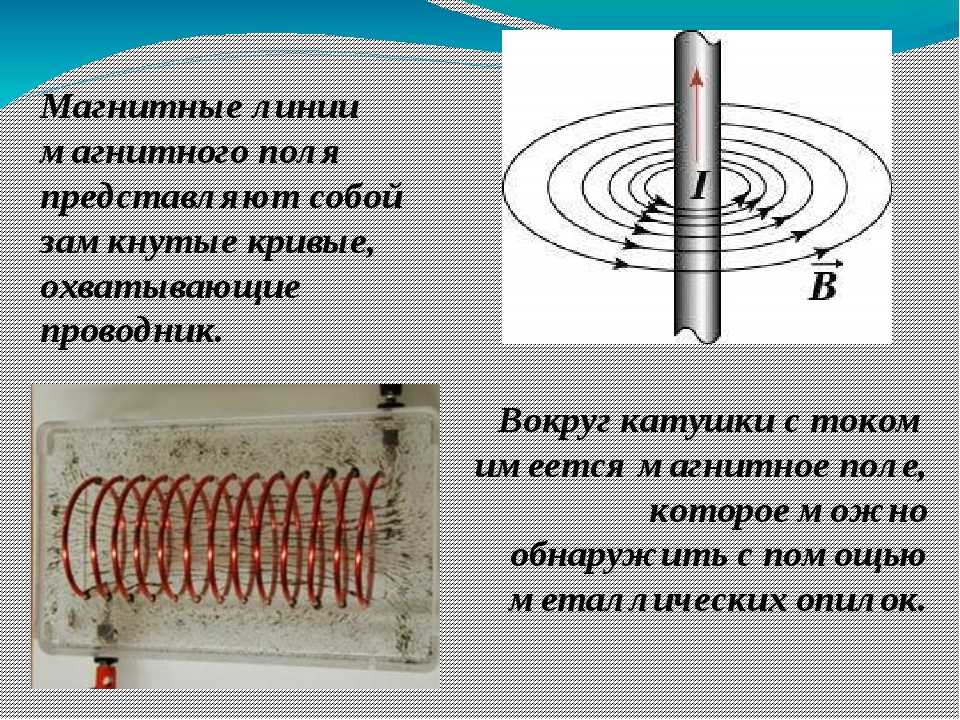 Магнитные линии магнитного поля представляют собой замкнутые кривые, охватывающие проводник.

$I$

$\vec{B}$

Вокруг катушки с током имеется магнитное поле, которое можно обнаружить с помощью металлических опилок.